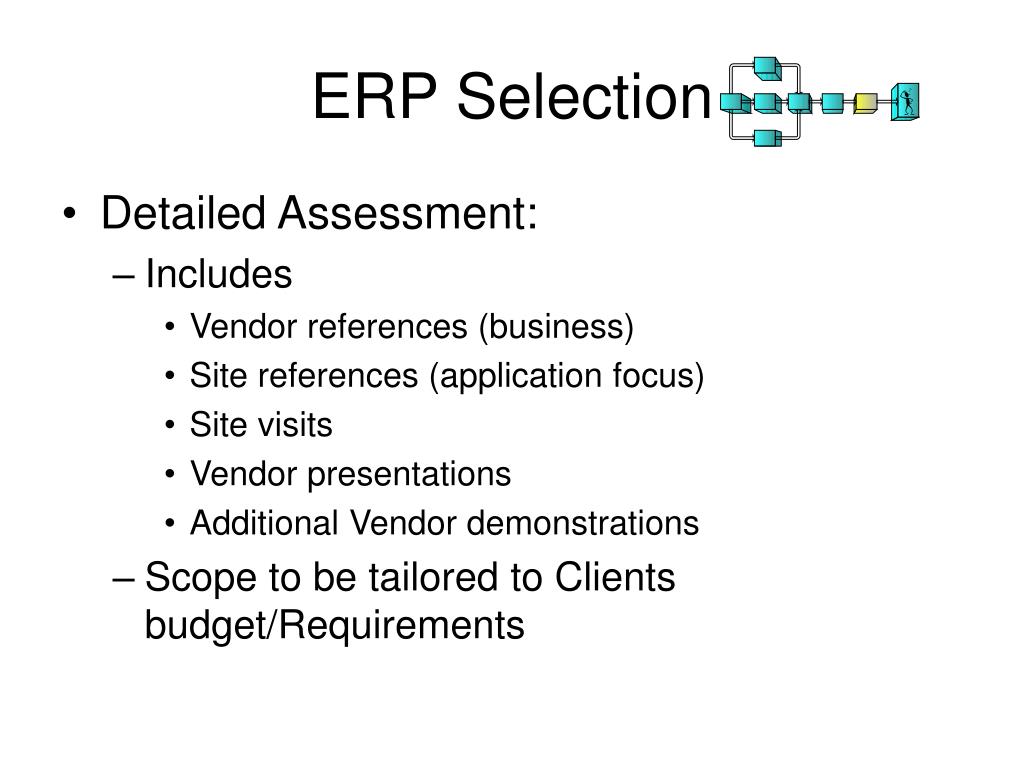 ERP Selection

• Detailed Assessment:
– Includes
• Vendor references (business)
• Site references (application focus)
• Site visits
• Vendor presentations
• Additional Vendor demonstrations
– Scope to be tailored to Clients budget/Requirements